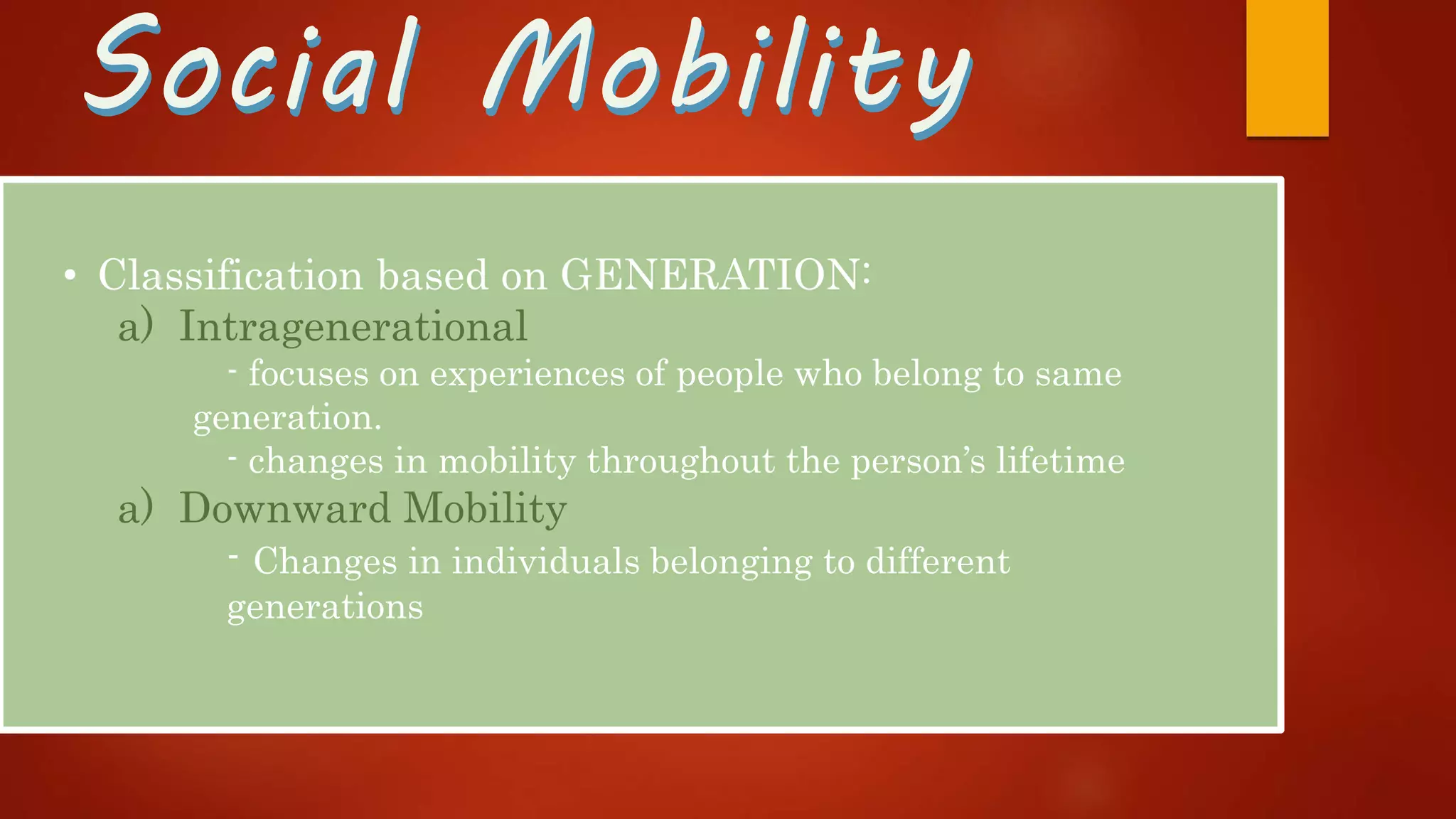 Social Mobility

• Classification based on GENERATION:

a) Intragenerational

- focuses on experiences of people who belong to same generation.

- changes in mobility throughout the person's lifetime

a) Downward Mobility

- Changes in individuals belonging to different generations